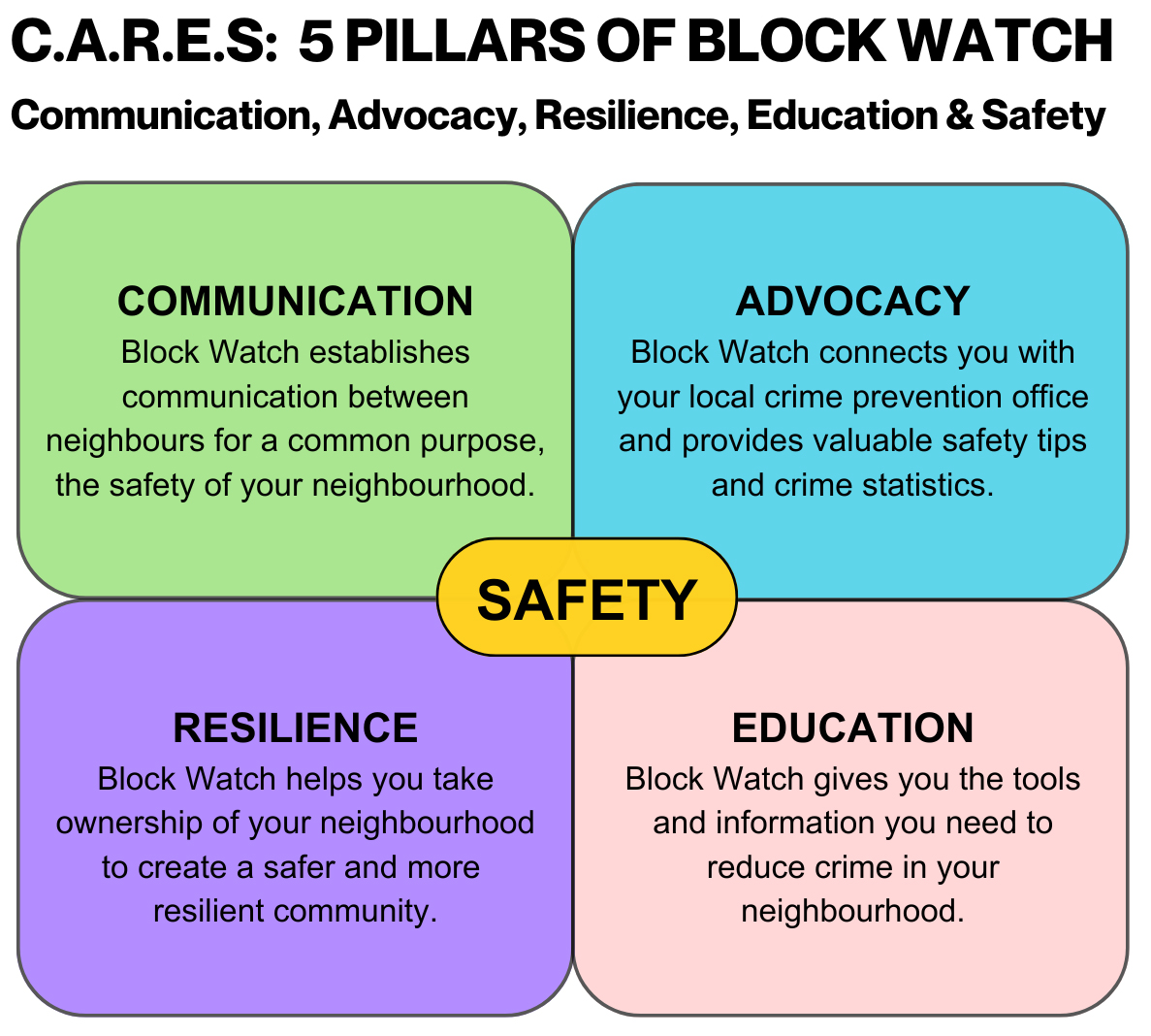 C.A.R.E.S: 5 PILLARS OF BLOCK WATCH

Communication, Advocacy, Resilience, Education & Safety

COMMUNICATION
Block Watch establishes communication between neighbours for a common purpose, the safety of your neighbourhood.

ADVOCACY
Block Watch connects you with your local crime prevention office and provides valuable safety tips and crime statistics.

SAFETY

RESILIENCE
Block Watch helps you take ownership of your neighbourhood to create a safer and more resilient community.

EDUCATION
Block Watch gives you the tools and information you need to reduce crime in your neighbourhood.